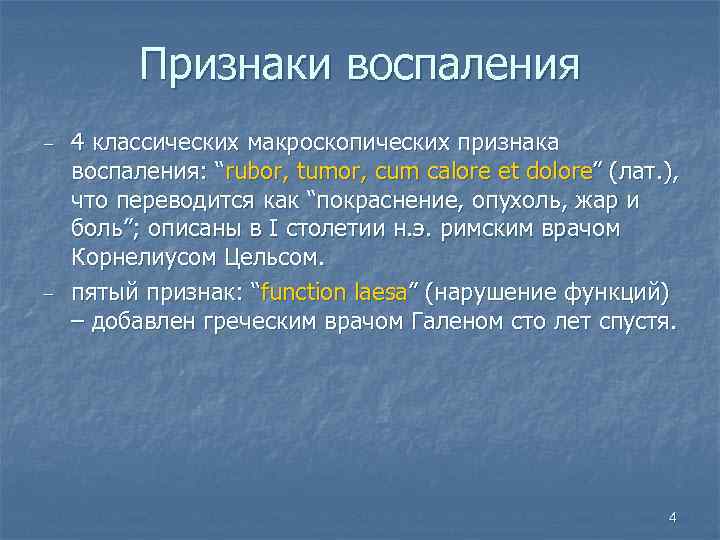 Признаки воспаления

– 4 классических макроскопических признака воспаления: “rubor, tumor, cum calore et dolore” (лат.), что переводится как “покраснение, опухоль, жар и боль”; описаны в I столетии н.э. римским врачом Корнелиусом Цельсом.

– пятый признак: “function laesa” (нарушение функций) – добавлен греческим врачом Галеном сто лет спустя.

4